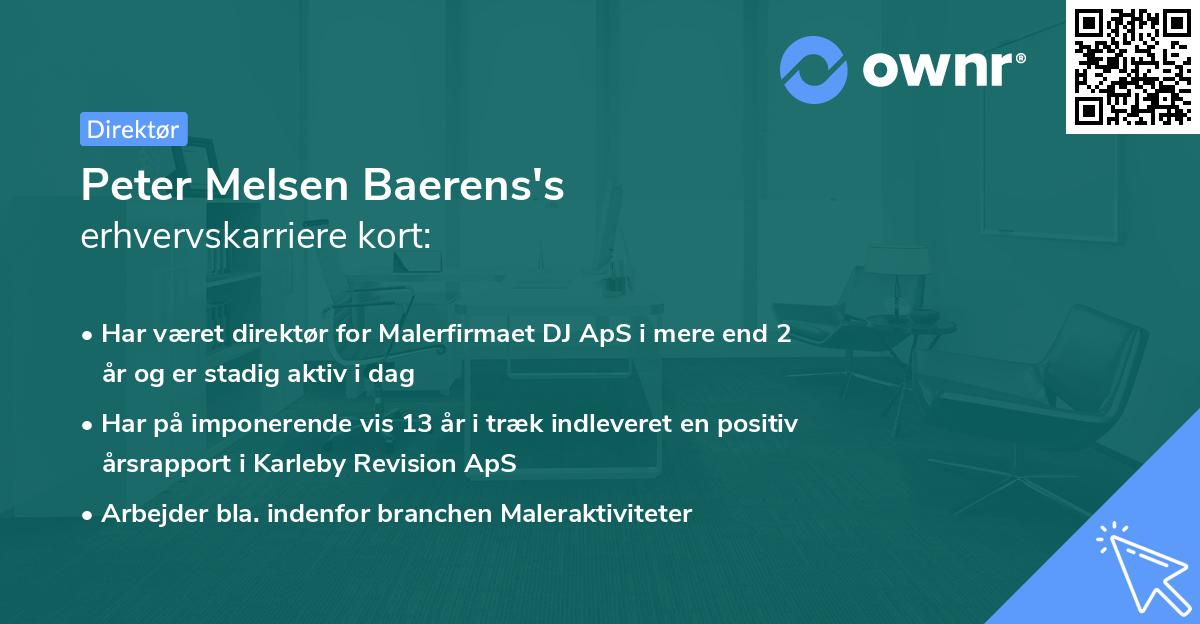 ownr®

Direktør

Peter Melsen Baerens's
erhvervskarriere kort:

• Har været direktør for Malerfirmaet DJ ApS i mere end 2 år og er stadig aktiv i dag

• Har på imponerende vis 13 år i træk indleveret en positiv årsrapport i Karleby Revision ApS

• Arbejder bla. indenfor branchen Maleraktiviteter